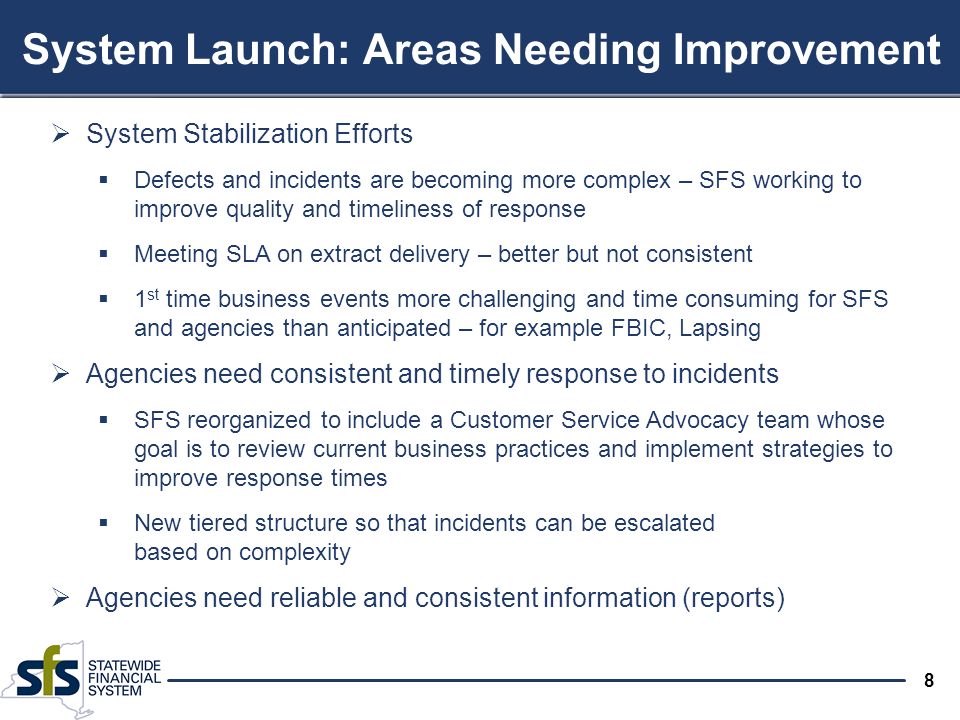 System Launch: Areas Needing Improvement

➢ System Stabilization Efforts

▪ Defects and incidents are becoming more complex – SFS working to improve quality and timeliness of response

▪ Meeting SLA on extract delivery – better but not consistent

▪ 1$^{st}$ time business events more challenging and time consuming for SFS and agencies than anticipated – for example FBIC, Lapsing

➢ Agencies need consistent and timely response to incidents

▪ SFS reorganized to include a Customer Service Advocacy team whose goal is to review current business practices and implement strategies to improve response times

▪ New tiered structure so that incidents can be escalated based on complexity

➢ Agencies need reliable and consistent information (reports)

sfs STATEWIDE FINANCIAL SYSTEM

8